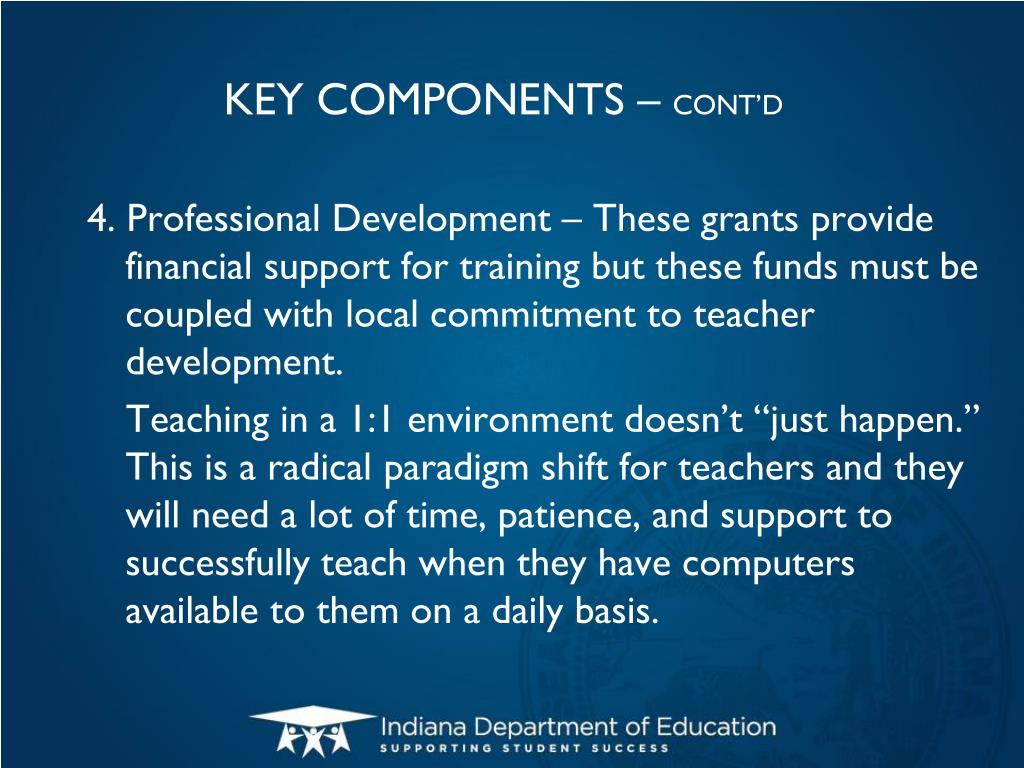 KEY COMPONENTS – CONT'D

4. Professional Development – These grants provide financial support for training but these funds must be coupled with local commitment to teacher development.

Teaching in a 1:1 environment doesn't "just happen." This is a radical paradigm shift for teachers and they will need a lot of time, patience, and support to successfully teach when they have computers available to them on a daily basis.

Indiana Department of Education
SUPPORTING STUDENT SUCCESS